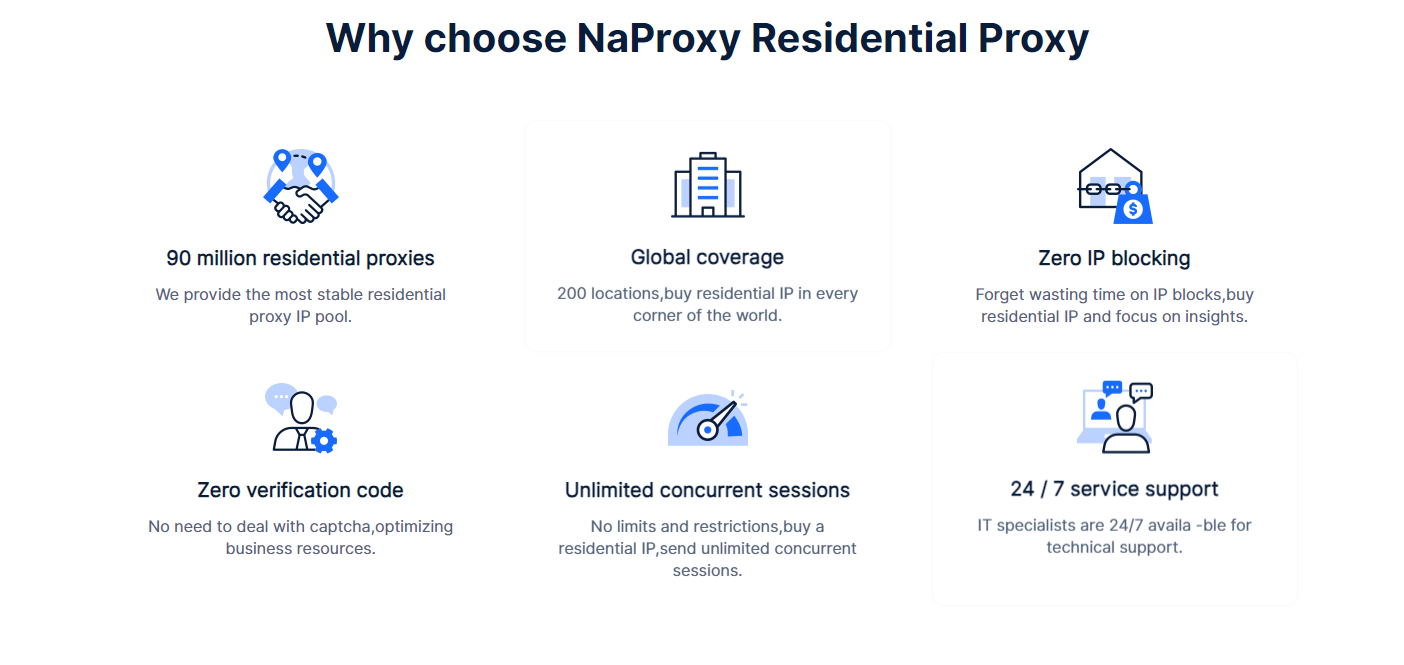 Why choose NaProxy Residential Proxy

90 million residential proxies

We provide the most stable residential proxy IP pool.

Global coverage

200 locations,buy residential IP in every corner of the world.

Zero IP blocking

Forget wasting time on IP blocks,buy residential IP and focus on insights.

Zero verification code

No need to deal with captcha,optimizing business resources.

Unlimited concurrent sessions

No limits and restrictions,buy a residential IP,send unlimited concurrent sessions.

24 / 7 service support

IT specialists are 24/7 availa -ble for technical support.